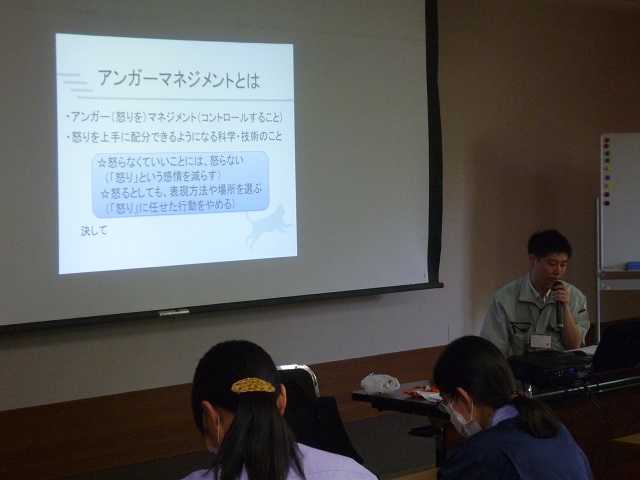 アンガーマネジメントとは

・アンガー（怒りを）マネジメント（コントロールすること）
・怒りを上手に配分できるようになる科学・技術のこと

☆怒らなくていいことには、怒らない
（「怒り」という感情を減らす）
☆怒るとしても、表現方法や場所を選ぶ
（「怒り」に任せた行動をやめる）

決して